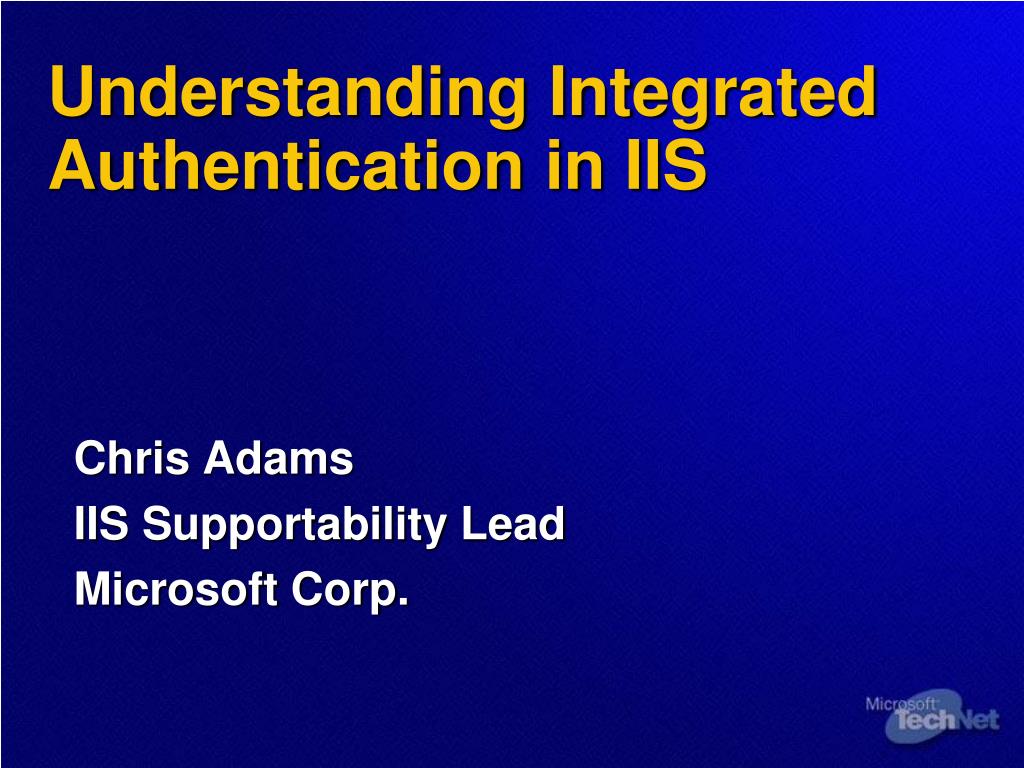 Understanding Integrated Authentication in IIS

Chris Adams
IIS Supportability Lead
Microsoft Corp.

Microsoft TechNet